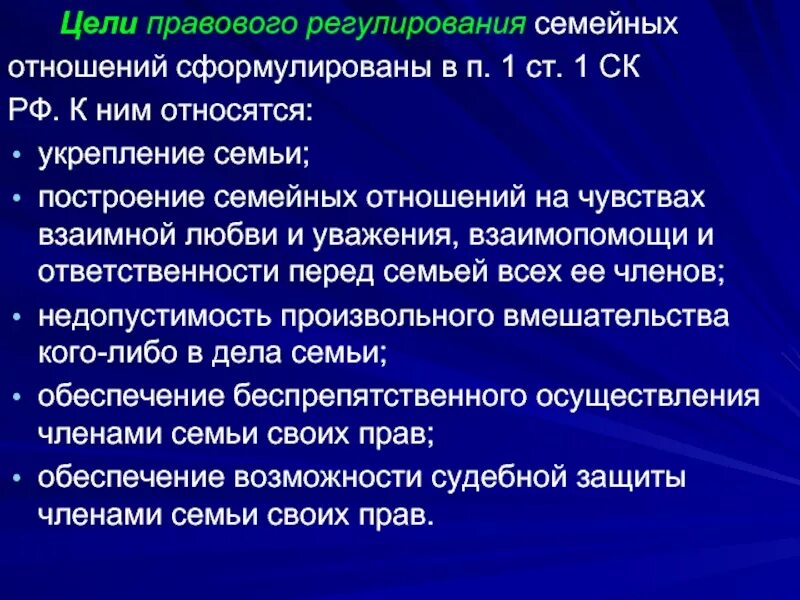 Цели правового регулирования семейных отношений сформулированы в п. 1 ст. 1 СК РФ. К ним относятся:

• укрепление семьи;
• построение семейных отношений на чувствах взаимной любви и уважения, взаимопомощи и ответственности перед семьей всех ее членов;
• недопустимость произвольного вмешательства кого-либо в дела семьи;
• обеспечение беспрепятственного осуществления членами семьи своих прав;
• обеспечение возможности судебной защиты членами семьи своих прав.